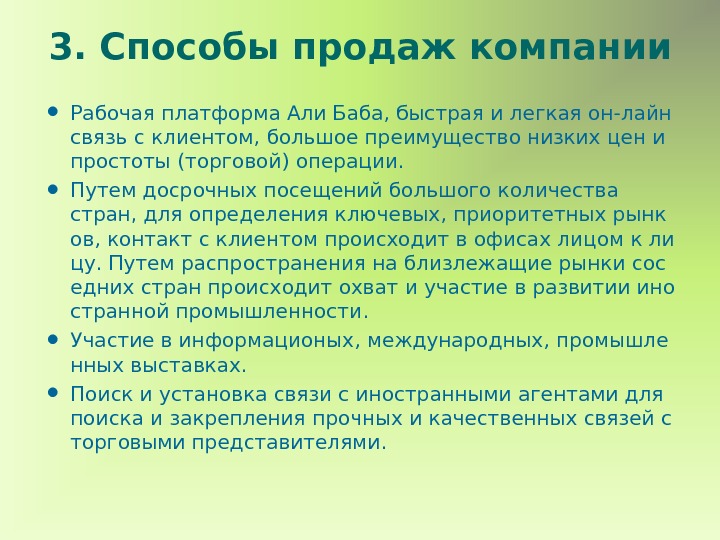 3. Способы продаж компании

• Рабочая платформа Али Баба, быстрая и легкая он-лайн связь с клиентом, большое преимущество низких цен и простоты (торговой) операции.

• Путем досрочных посещений большого количества стран, для определения ключевых, приоритетных рынк ов, контакт с клиентом происходит в офисах лицом к ли цу. Путем распространения на близлежащие рынки сос едних стран происходит охват и участие в развитии ино странной промышленности.

• Участие в информационых, международных, промышле нных выставках.

• Поиск и установка связи с иностранными агентами для поиска и закрепления прочных и качественных связей с торговыми представителями.